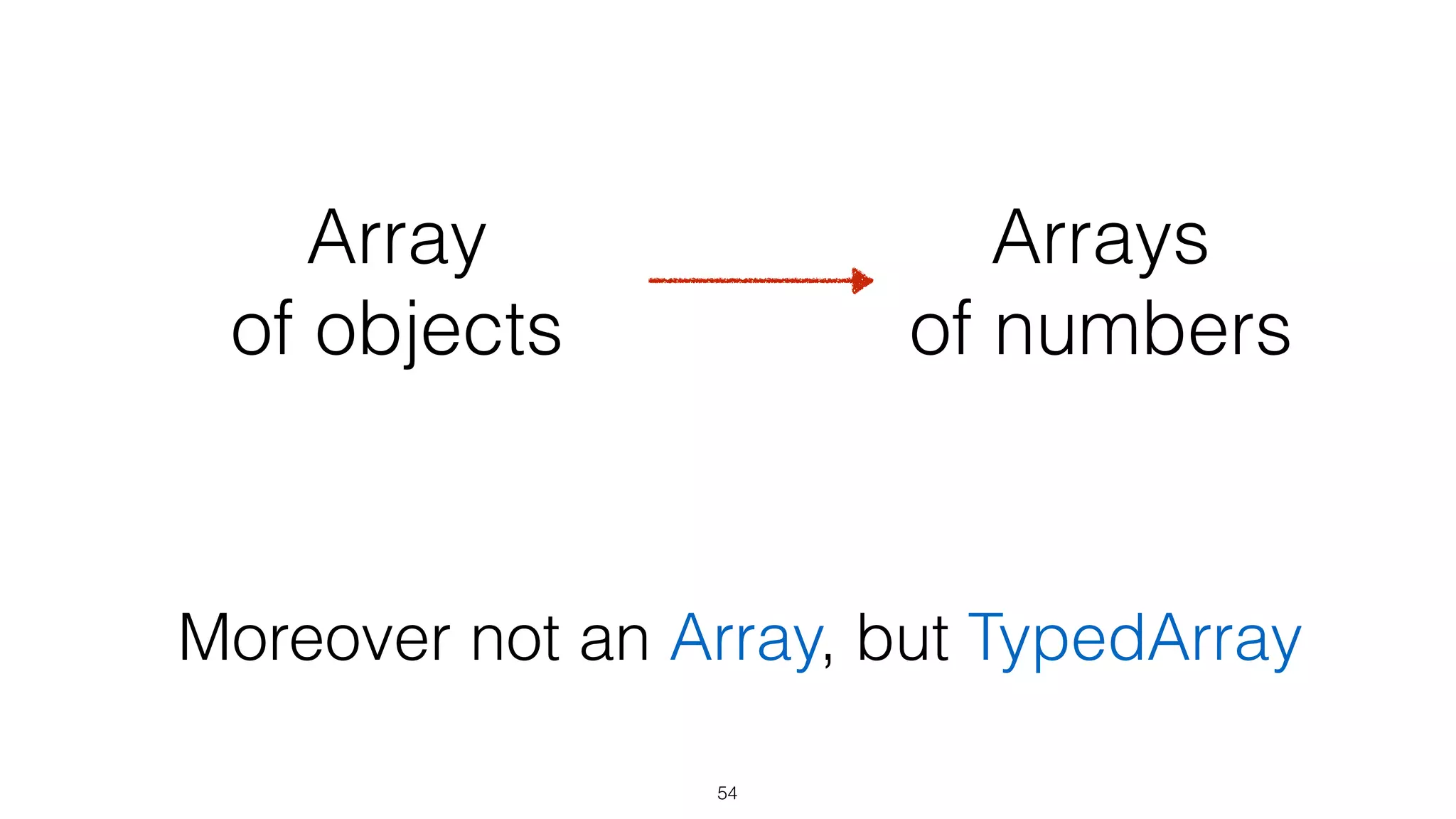 Array
of objects

Arrays
of numbers

Moreover not an Array, but TypedArray

54